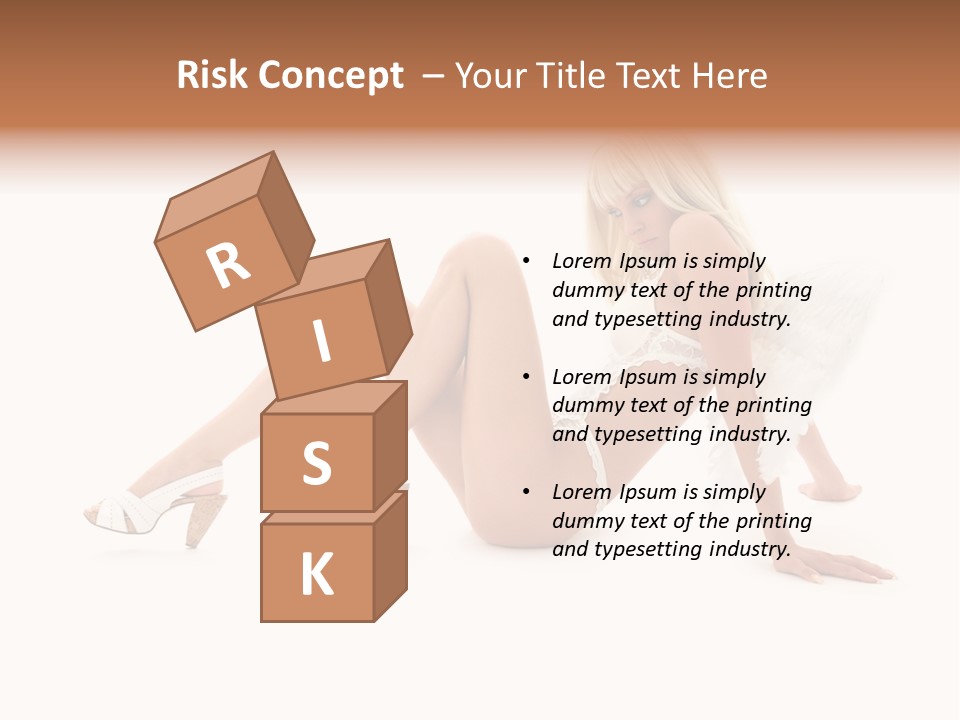 Risk Concept – Your Title Text Here

R
I
S
K

• Lorem Ipsum is simply dummy text of the printing and typesetting industry.

• Lorem Ipsum is simply dummy text of the printing and typesetting industry.

• Lorem Ipsum is simply dummy text of the printing and typesetting industry.